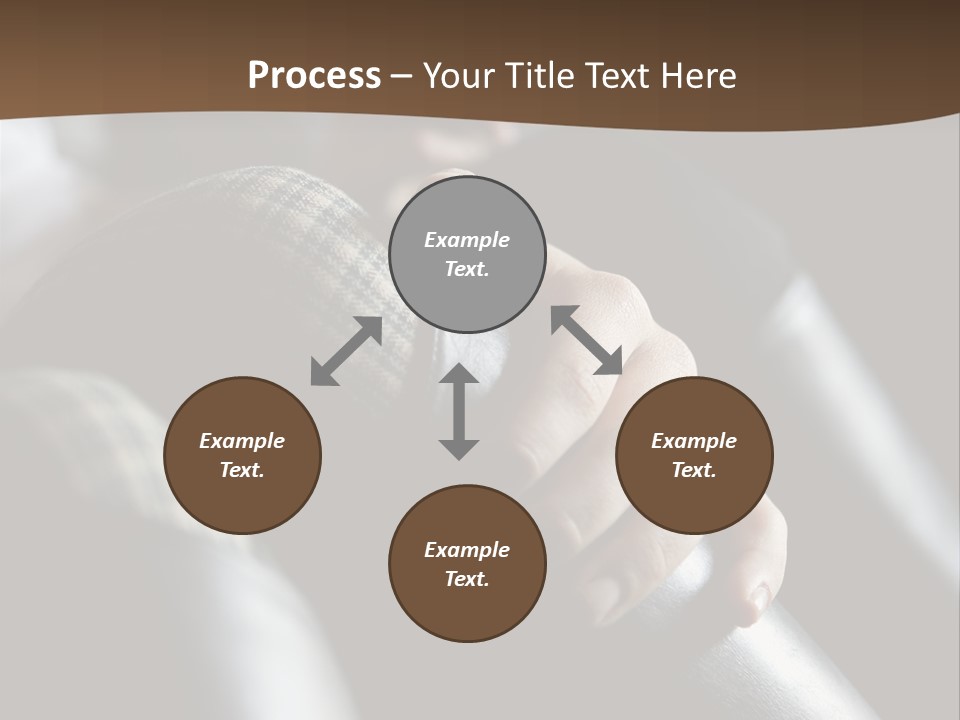 Process – Your Title Text Here

Example Text.

Example Text.

Example Text.

Example Text.